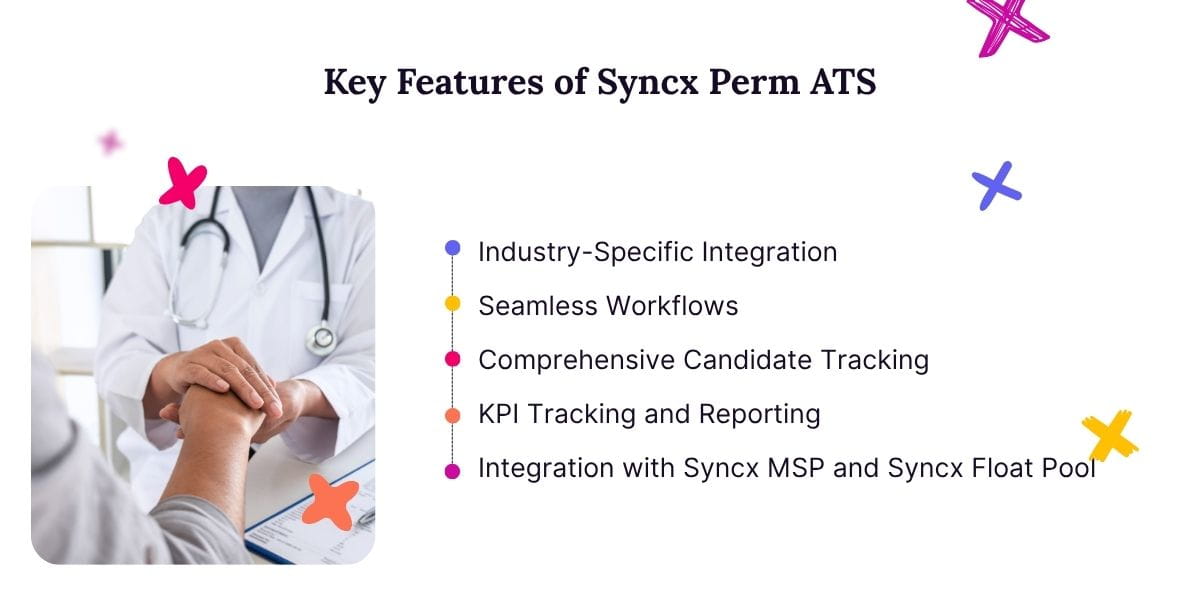 Key Features of Syncx Perm ATS

Industry-Specific Integration

Seamless Workflows

Comprehensive Candidate Tracking

KPI Tracking and Reporting

Integration with Syncx MSP and Syncx Float Pool